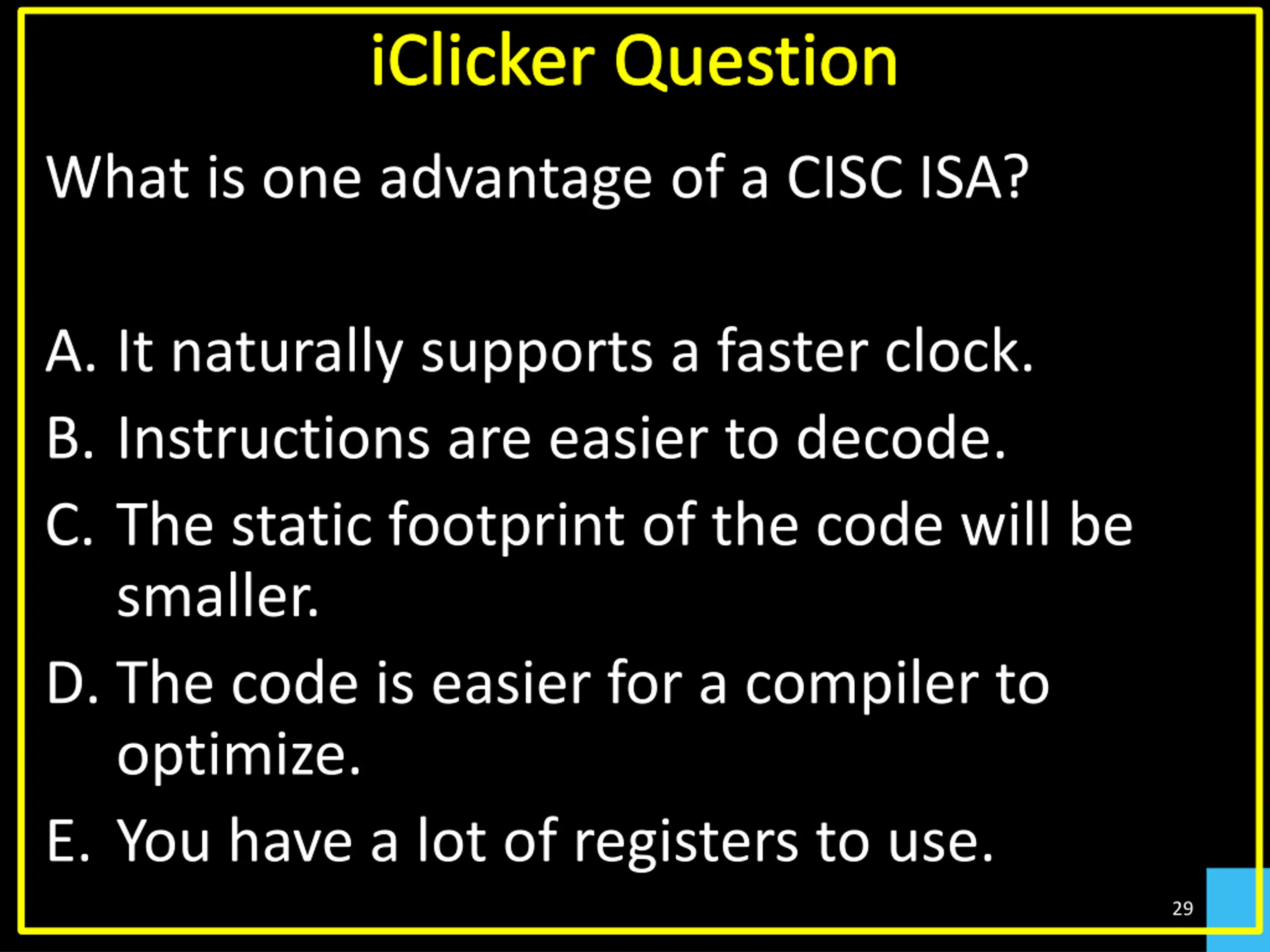 iClicker Question

What is one advantage of a CISC ISA?

A. It naturally supports a faster clock.
B. Instructions are easier to decode.
C. The static footprint of the code will be smaller.
D. The code is easier for a compiler to optimize.
E. You have a lot of registers to use.

29